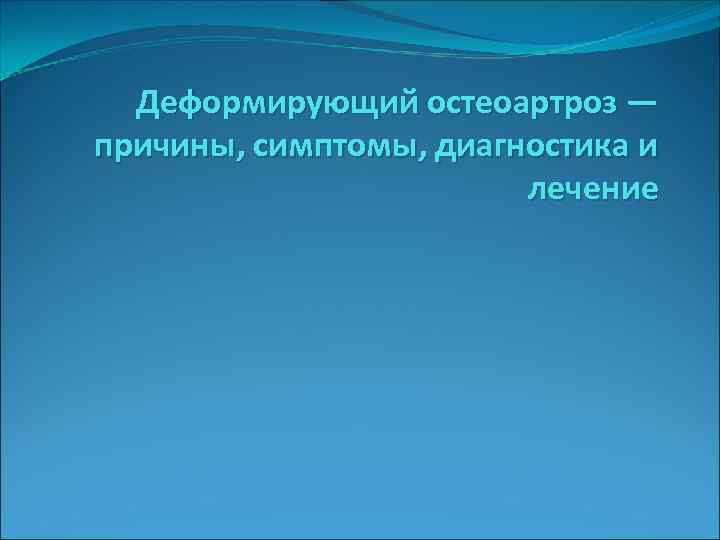 Деформирующий остеоартроз — причины, симптомы, диагностика и лечение